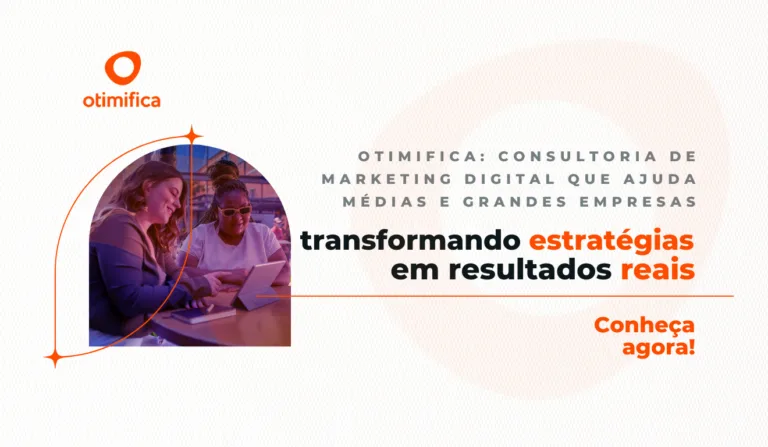 otimifica

OTIMIFICA: CONSULTORIA DE MARKETING DIGITAL QUE AJUDA MÉDIAS E GRANDES EMPRESAS

transformando estratégias em resultados reais

Conheça agora!